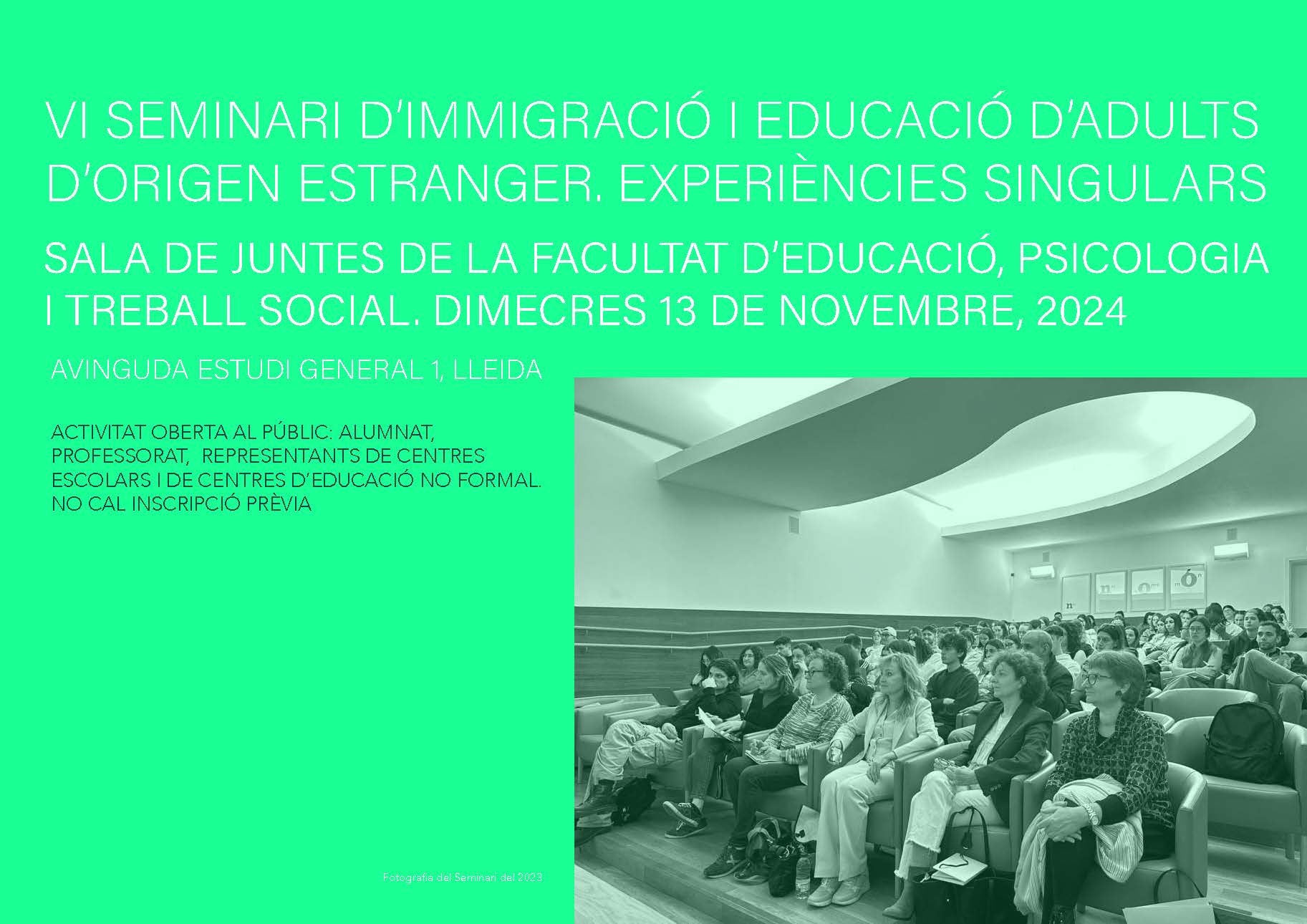 VI SEMINARI D'IMMIGRACIÓ I EDUCACIÓ D'ADULTS D'ORIGEN ESTRANGER. EXPERIÈNCIES SINGULARS

SALA DE JUNTES DE LA FACULTAT D'EDUCACIÓ, PSICOLOGIA I TREBALL SOCIAL. DIMECRES 13 DE NOVEMBRE, 2024

AVINGUDA ESTUDI GENERAL 1, LLEIDA

ACTIVITAT OBERTA AL PÚBLIC: ALUMNAT, PROFESSORAT, REPRESENTANTS DE CENTRES ESCOLARS I DE CENTRES D'EDUCACIÓ NO FORMAL. NO CAL INSCRIPCIÓ PRÈVIA

Fotografia del Seminari del 2023